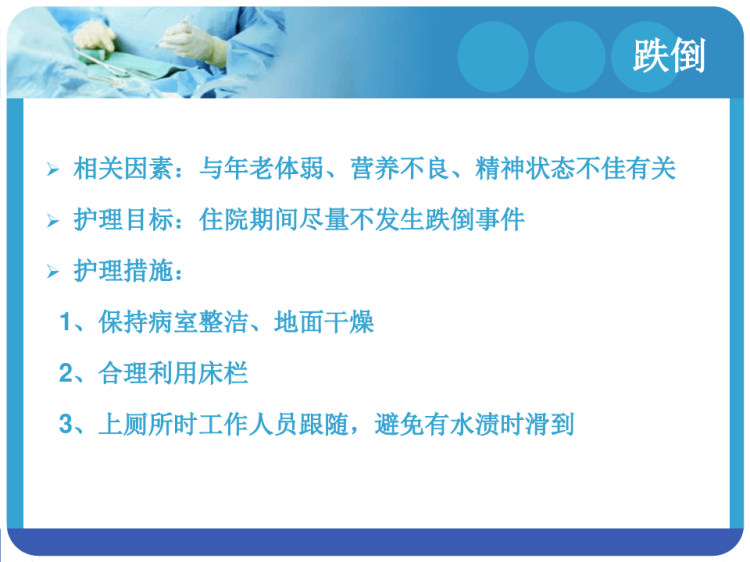 跌倒

➢ 相关因素：与年老体弱、营养不良、精神状态不佳有关

➢ 护理目标：住院期间尽量不发生跌倒事件

➢ 护理措施：

1、保持病室整洁、地面干燥

2、合理利用床栏

3、上厕所时工作人员跟随，避免有水渍时滑到